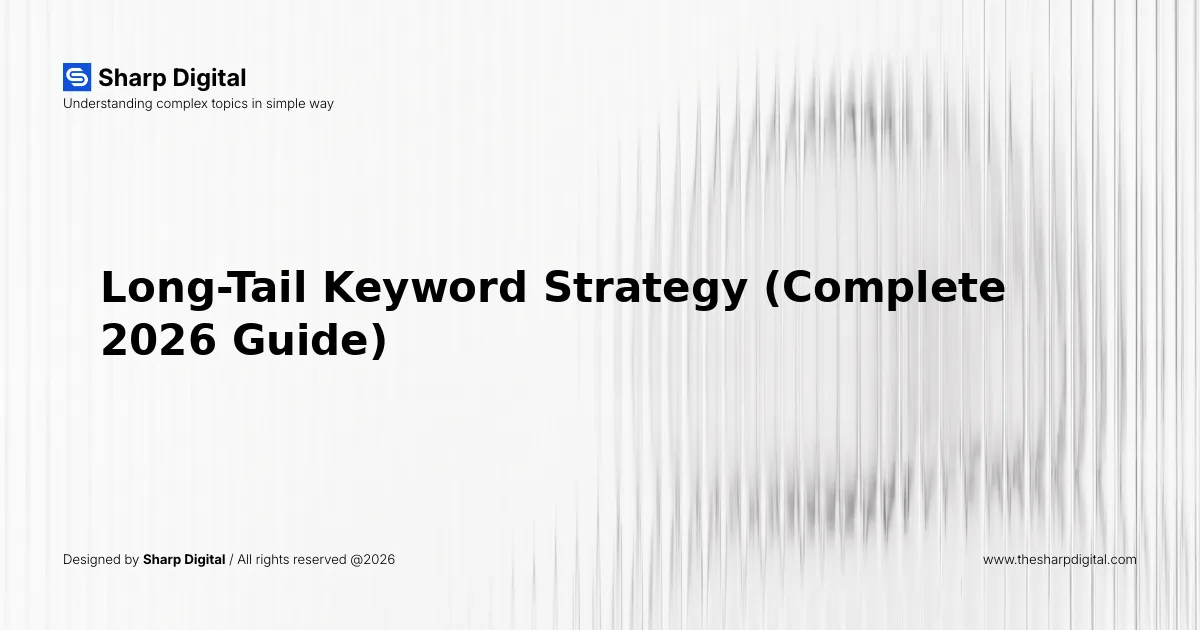 Sharp Digital
Understanding complex topics in simple way

Long-Tail Keyword Strategy (Complete 2026 Guide)

Designed by Sharp Digital / All rights reserved @2026

www.thesharpdigital.com